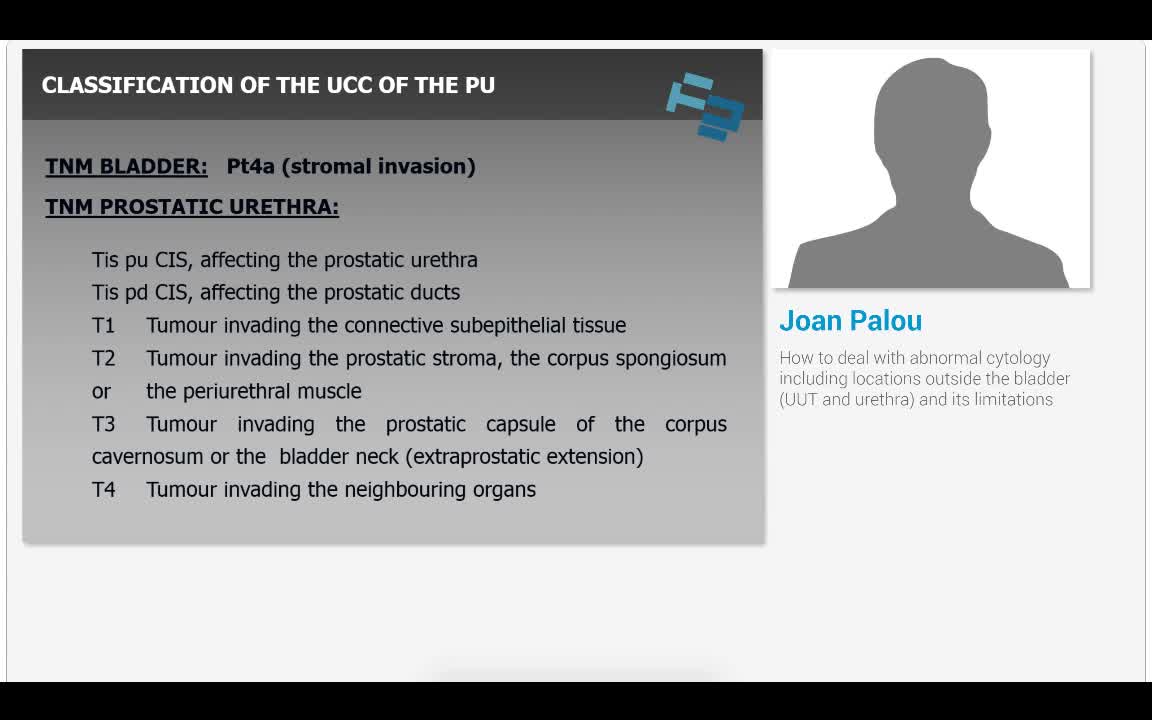 CLASSIFICATION OF THE UCC OF THE PU

TNM BLADDER: Pt4a (stromal invasion)

TNM PROSTATIC URETHRA:

Tis pu CIS, affecting the prostatic urethra
Tis pd CIS, affecting the prostatic ducts
T1 Tumour invading the connective subepithelial tissue
T2 Tumour invading the prostatic stroma, the corpus spongiosum or the periurethral muscle
T3 Tumour invading the prostatic capsule of the corpus cavernosum or the bladder neck (extraprostatic extension)
T4 Tumour invading the neighbouring organs

Joan Palou

How to deal with abnormal cytology including locations outside the bladder (UUT and urethra) and its limitations